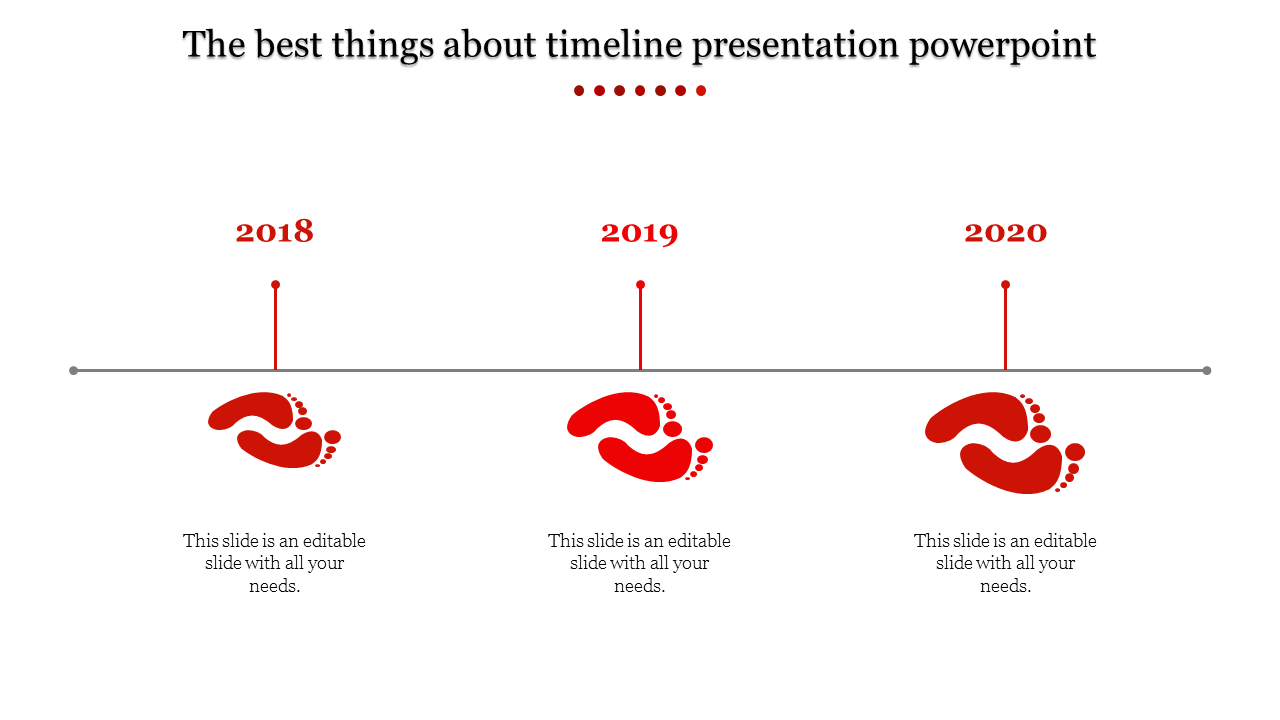 The best things about timeline presentation powerpoint

2018

2019

2020

This slide is an editable slide with all your needs.

This slide is an editable slide with all your needs.

This slide is an editable slide with all your needs.